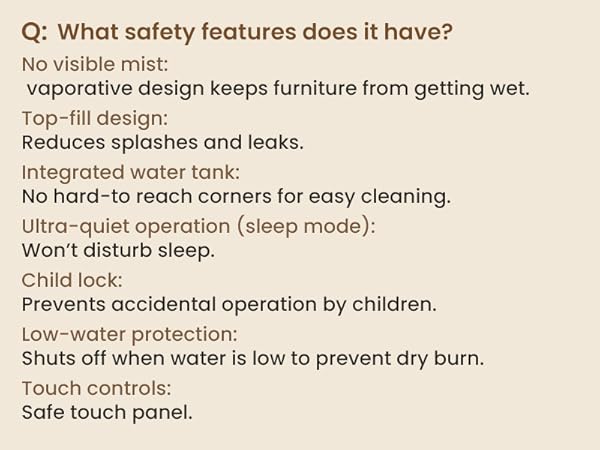 Q: What safety features does it have?

No visible mist:
vaporative design keeps furniture from getting wet.

Top-fill design:
Reduces splashes and leaks.

Integrated water tank:
No hard-to reach corners for easy cleaning.

Ultra-quiet operation (sleep mode):
Won't disturb sleep.

Child lock:
Prevents accidental operation by children.

Low-water protection:
Shuts off when water is low to prevent dry burn.

Touch controls:
Safe touch panel.